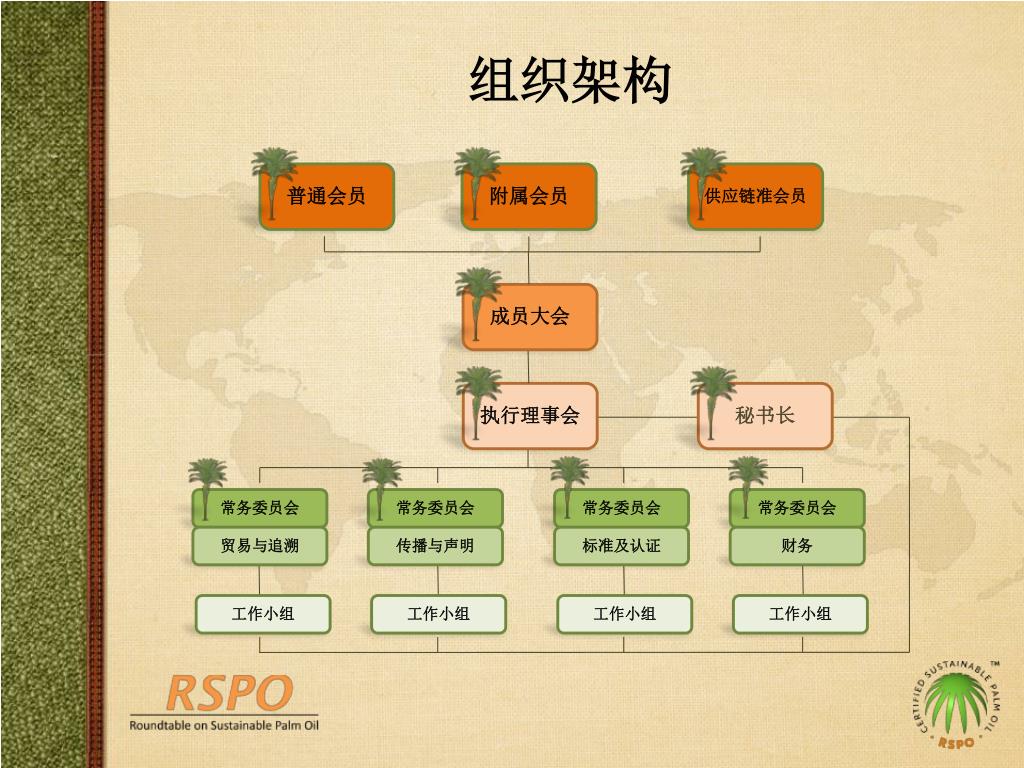 组织架构

普通会员

附属会员

供应链准会员

成员大会

执行理事会

秘书长

常务委员会
贸易与追溯

常务委员会
传播与声明

常务委员会
标准及认证

常务委员会
财务

工作小组

工作小组

工作小组

工作小组

RSPO
Roundtable on Sustainable Palm Oil

CERTIFIED SUSTAINABLE PALM OIL ™
RSPO